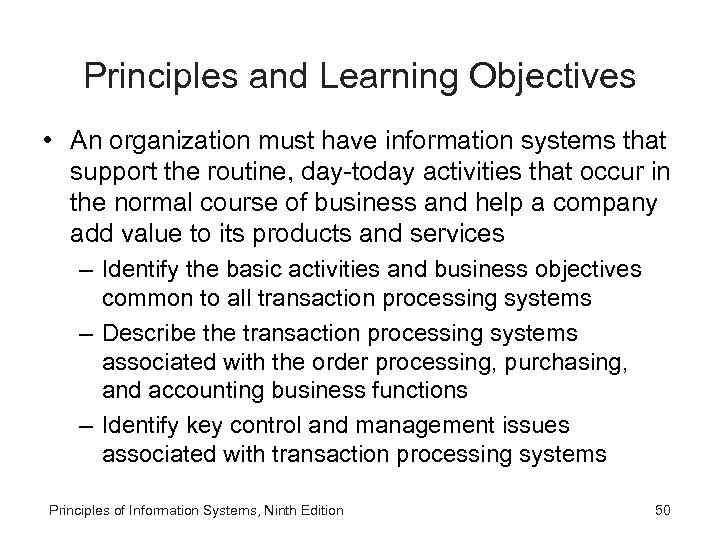 Principles and Learning Objectives

• An organization must have information systems that support the routine, day-today activities that occur in the normal course of business and help a company add value to its products and services

– Identify the basic activities and business objectives common to all transaction processing systems

– Describe the transaction processing systems associated with the order processing, purchasing, and accounting business functions

– Identify key control and management issues associated with transaction processing systems

Principles of Information Systems, Ninth Edition

50